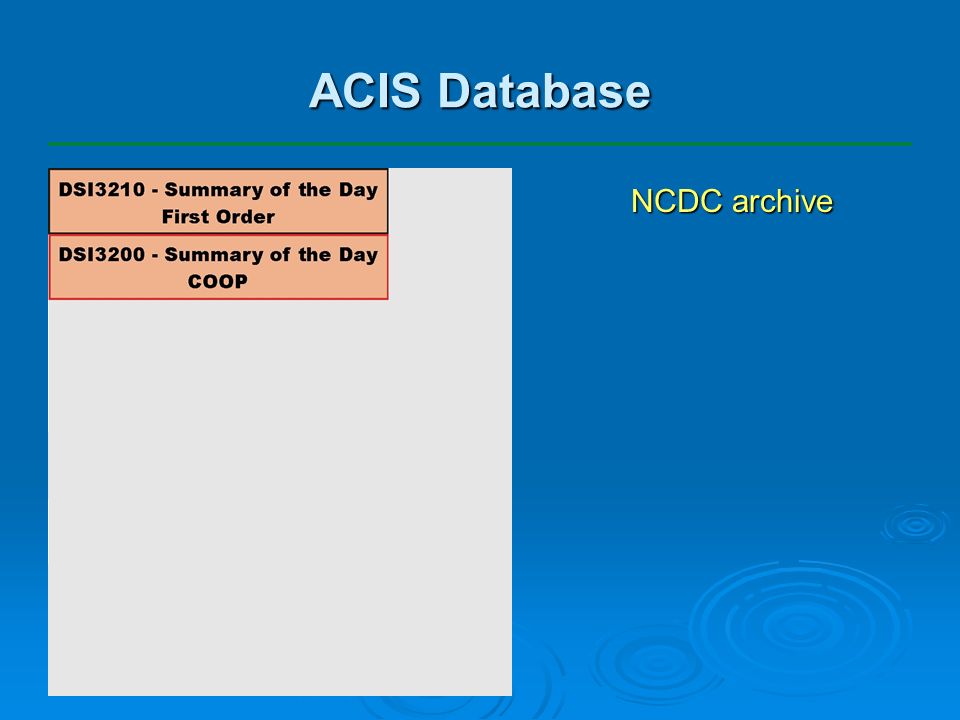 ACIS Database

DSI3210 - Summary of the Day First Order

DSI3200 - Summary of the Day COOP

NCDC archive